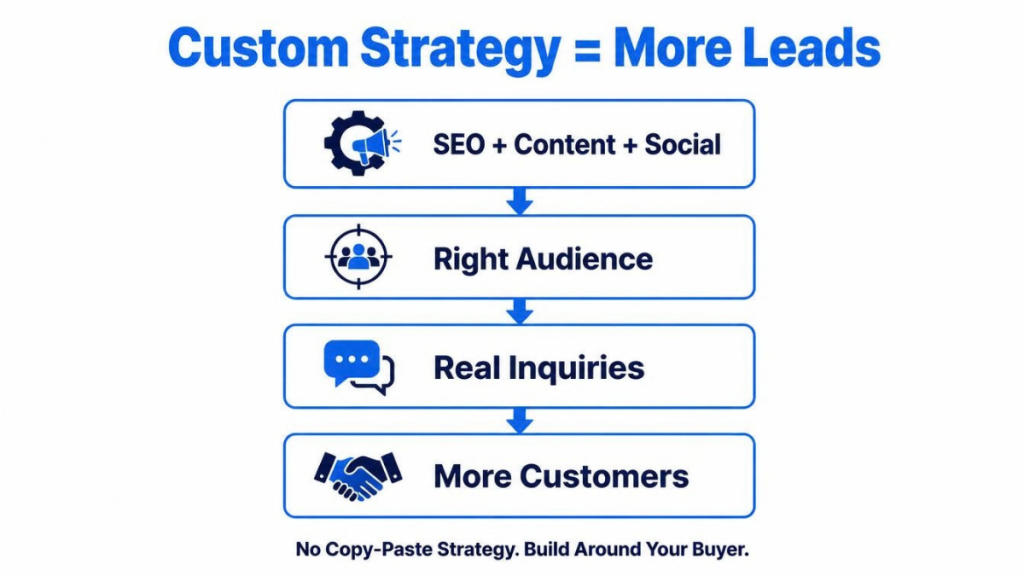 Custom Strategy = More Leads

SEO + Content + Social

Right Audience

Real Inquiries

More Customers

No Copy-Paste Strategy. Build Around Your Buyer.